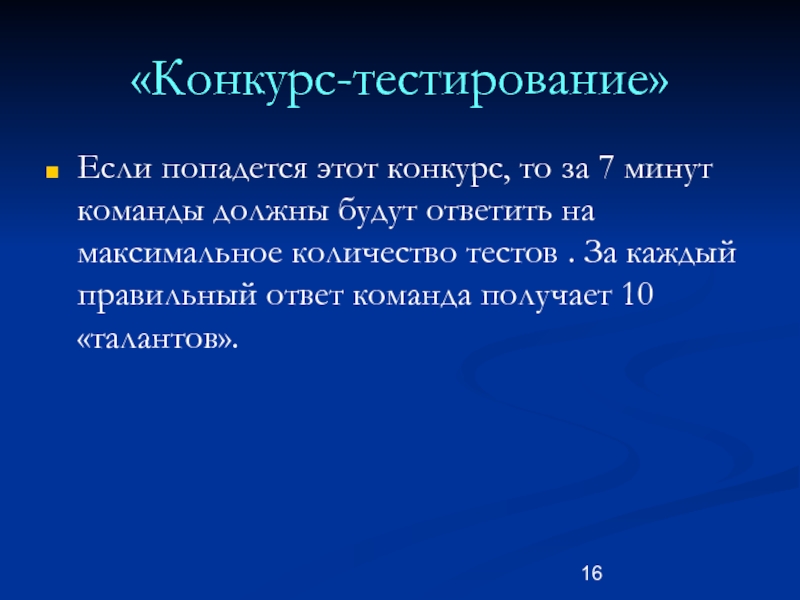 «Конкурс-тестирование»

Если попадется этот конкурс, то за 7 минут команды должны будут ответить на максимальное количество тестов . За каждый правильный ответ команда получает 10 «талантов».

16